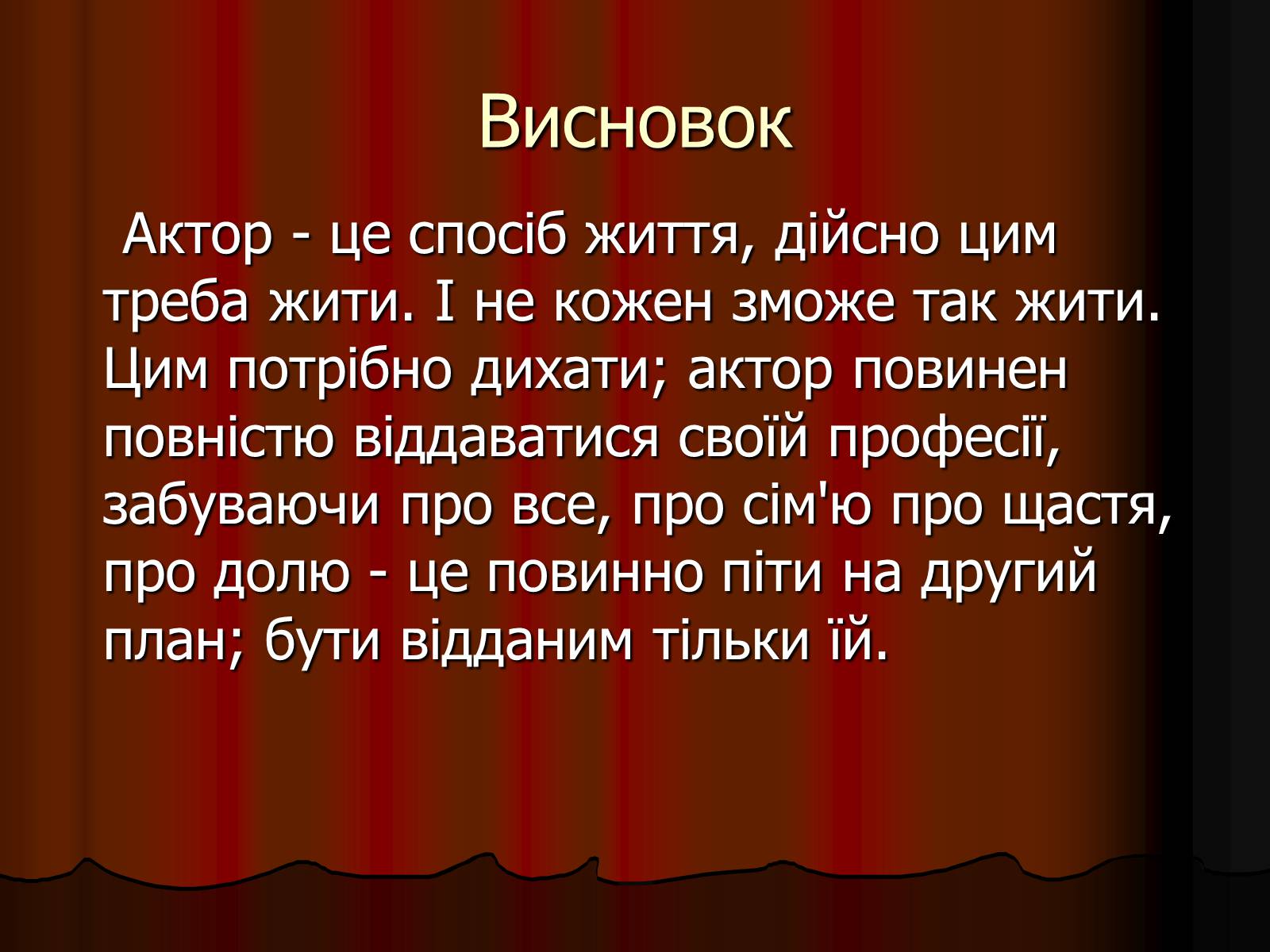 Висновок

Актор - це спосіб життя, дійсно цим треба жити. І не кожен зможе так жити. Цим потрібно дихати; актор повинен повністю віддаватися своїй професії, забуваючи про все, про сім'ю про щастя, про долю - це повинно піти на другий план; бути відданим тільки їй.